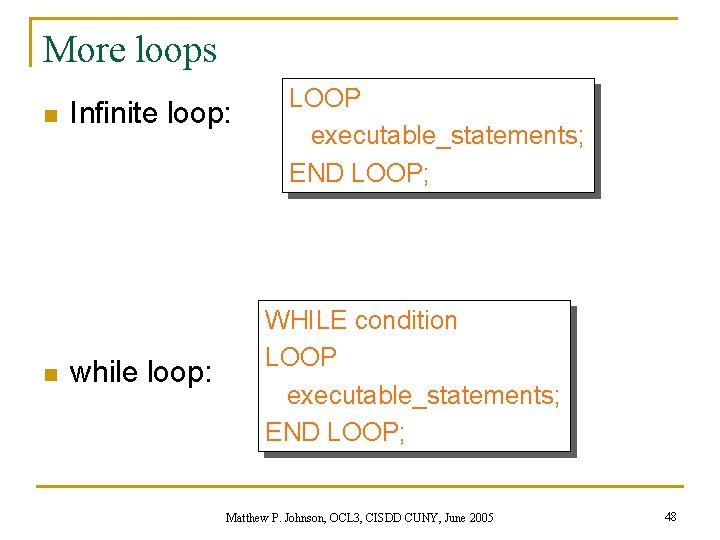 More loops

Infinite loop:

LOOP
executable_statements;
END LOOP;

while loop:

WHILE condition
LOOP
executable_statements;
END LOOP;

Matthew P. Johnson, OCL3, CISDD CUNY, June 2005

48